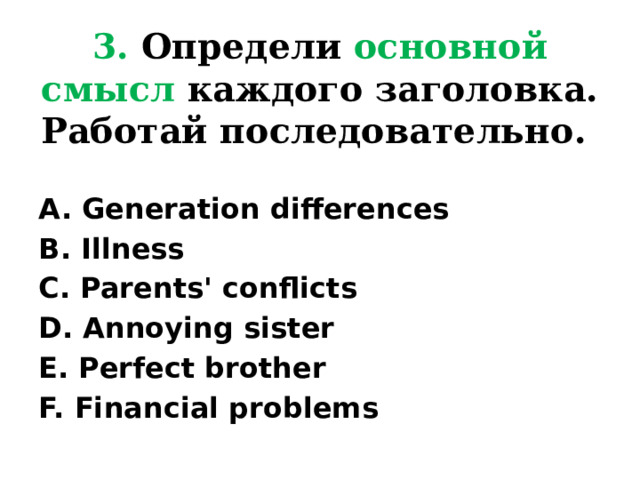 3. Определи основной смысл каждого заголовка. Работай последовательно.

A. Generation differences
B. Illness
C. Parents' conflicts
D. Annoying sister
E. Perfect brother
F. Financial problems